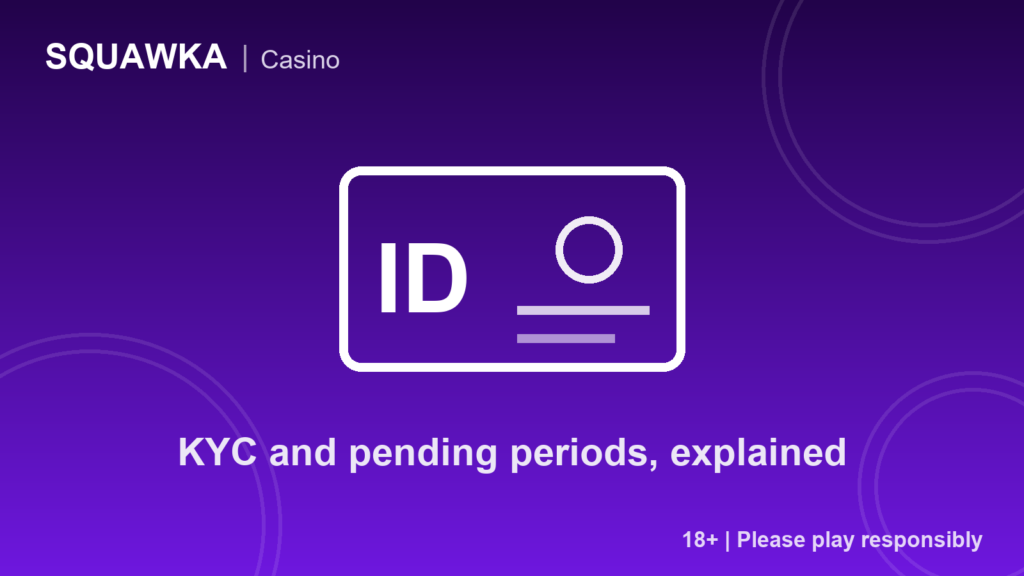 SQUAWKA | Casino

ID

KYC and pending periods, explained

18+ | Please play responsibly